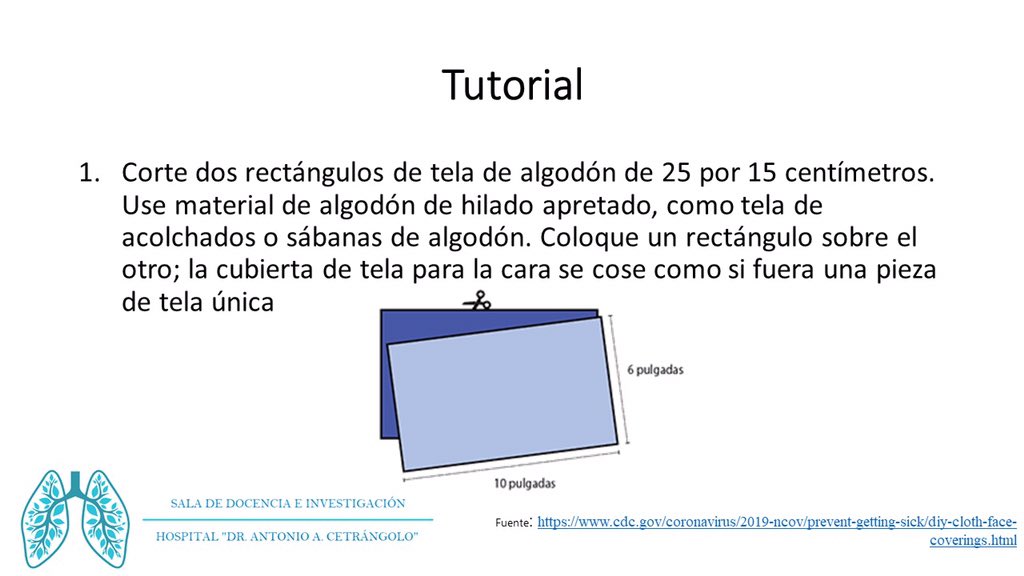 Tutorial

1. Corte dos rectángulos de tela de algodón de 25 por 15 centímetros. Use material de algodón de hilado apretado, como tela de acolchados o sábanas de algodón. Coloque un rectángulo sobre el otro; la cubierta de tela para la cara se cose como si fuera una pieza de tela única

6 pulgadas

10 pulgadas

SALA DE DOCENCIA E INVESTIGACIÓN

HOSPITAL "DR. ANTONIO A. CETRÁNGOLO"

Fuente: https://www.cdc.gov/coronavirus/2019-ncov/prevent-getting-sick/diy-cloth-face-coverings.html